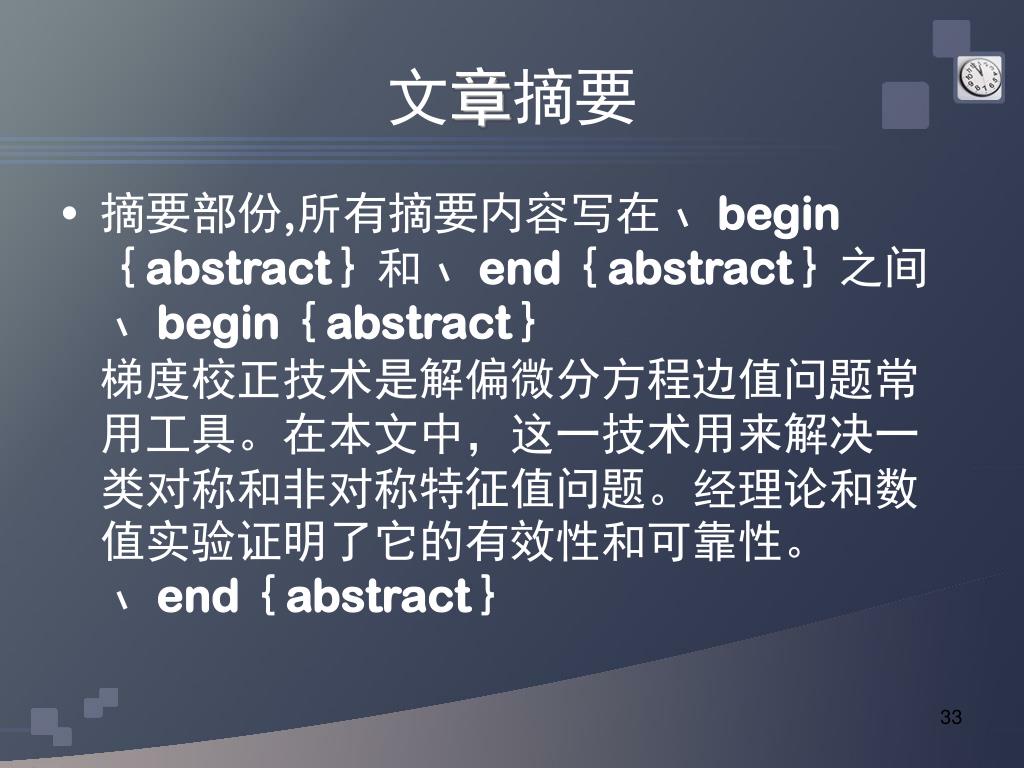 文章摘要

• 摘要部份,所有摘要内容写在、begin｛abstract｝和、end｛abstract｝之间
、begin｛abstract｝
梯度校正技术是解偏微分方程边值问题常用工具。在本文中，这一技术用来解决一类对称和非对称特征值问题。经理论和数值实验证明了它的有效性和可靠性。
、end｛abstract｝

33